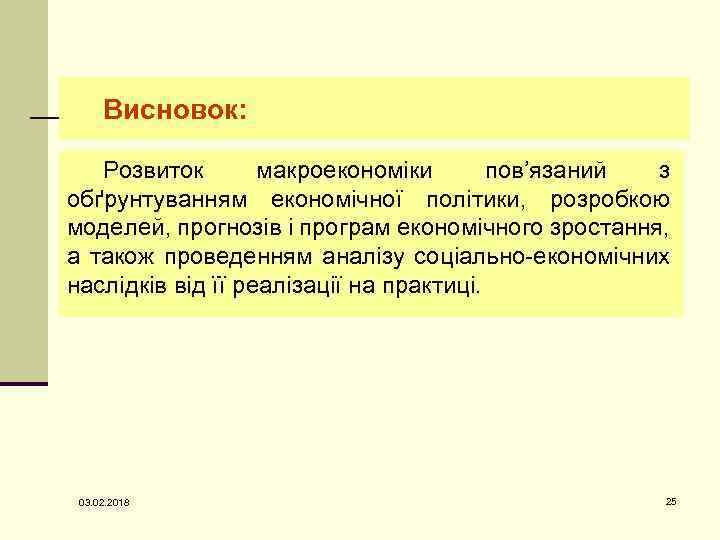 Висновок:

Розвиток макроекономіки пов’язаний з обґрунтуванням економічної політики, розробкою моделей, прогнозів і програм економічного зростання, а також проведенням аналізу соціально-економічних наслідків від її реалізації на практиці.

03.02.2018

25